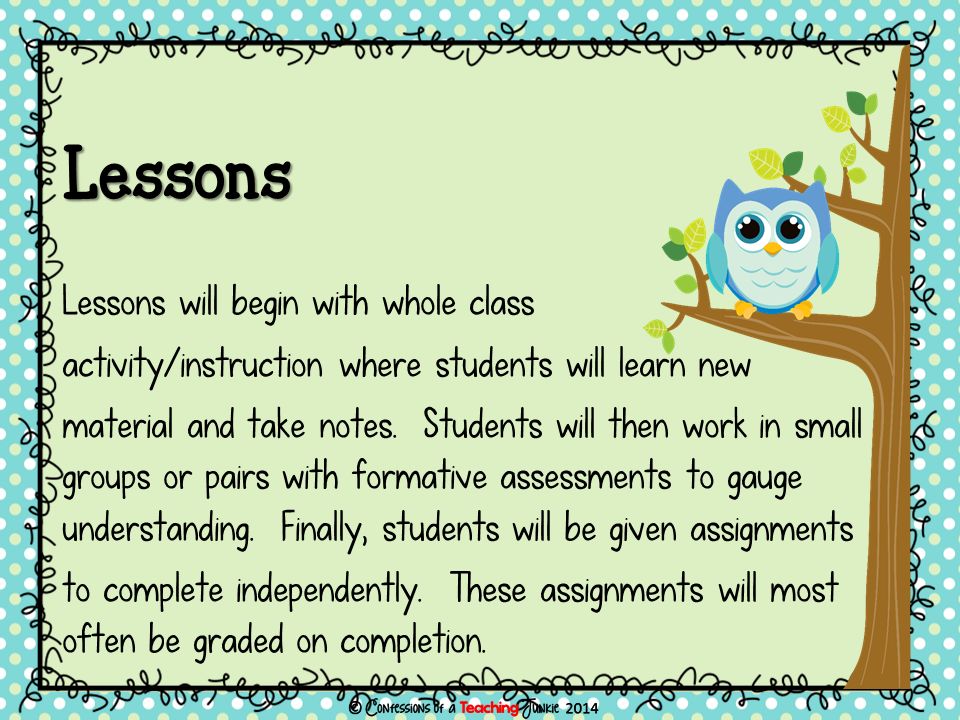 Lessons

Lessons will begin with whole class activity/instruction where students will learn new material and take notes. Students will then work in small groups or pairs with formative assessments to gauge understanding. Finally, students will be given assignments to complete independently. These assignments will most often be graded on completion.

© Confessions of a Teaching Junkie 2014